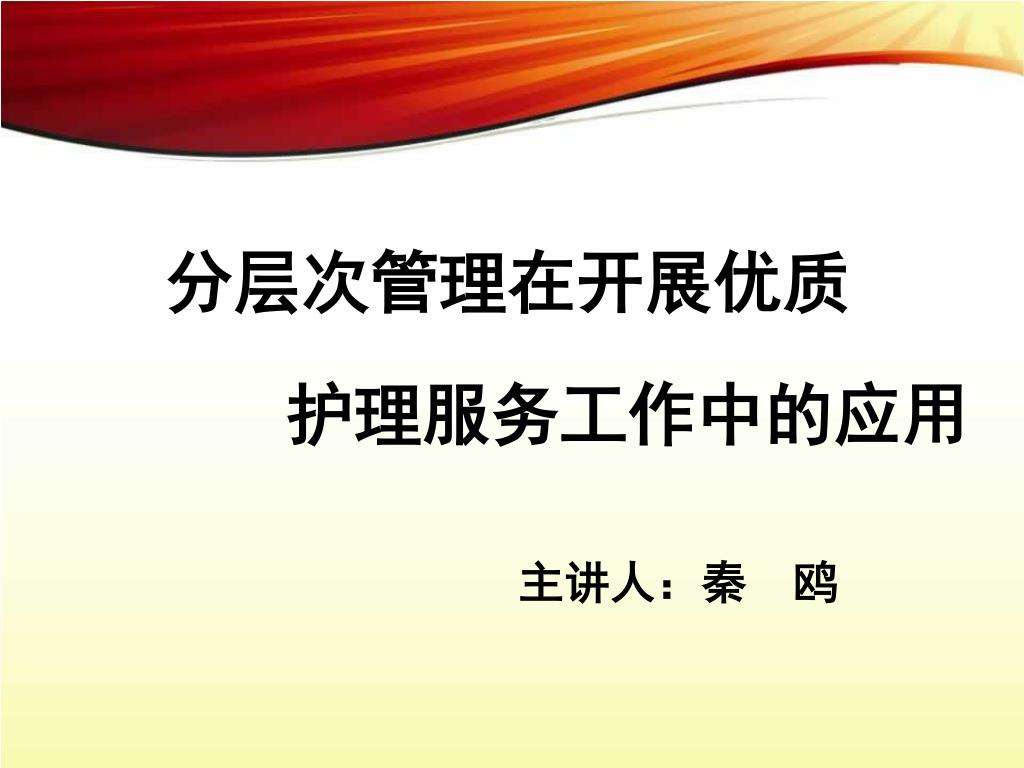 分层次管理在开展优质
护理服务工作中的应用

主讲人：秦 鸥